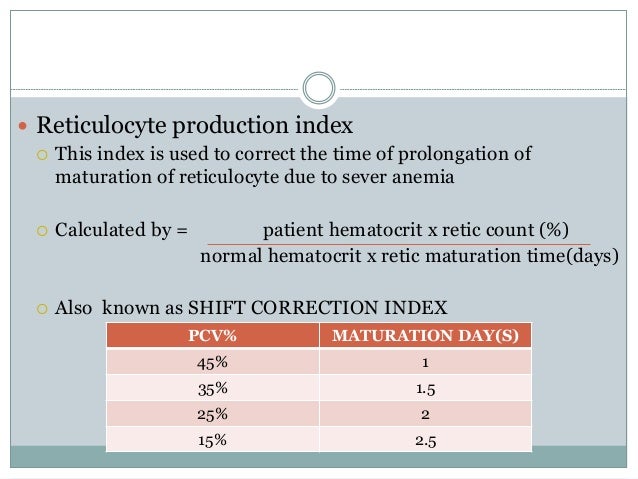 Reticulocyte production index

This index is used to correct the time of prolongation of maturation of reticulocyte due to sever anemia

Calculated by = $\frac{\text{patient hematocrit x retic count (\%)}}{\text{normal hematocrit x retic maturation time(days)}}$

Also known as SHIFT CORRECTION INDEX

| PCV% | MATURATION DAY(S) |
|---|---|
| 45% | 1 |
| 35% | 1.5 |
| 25% | 2 |
| 15% | 2.5 |